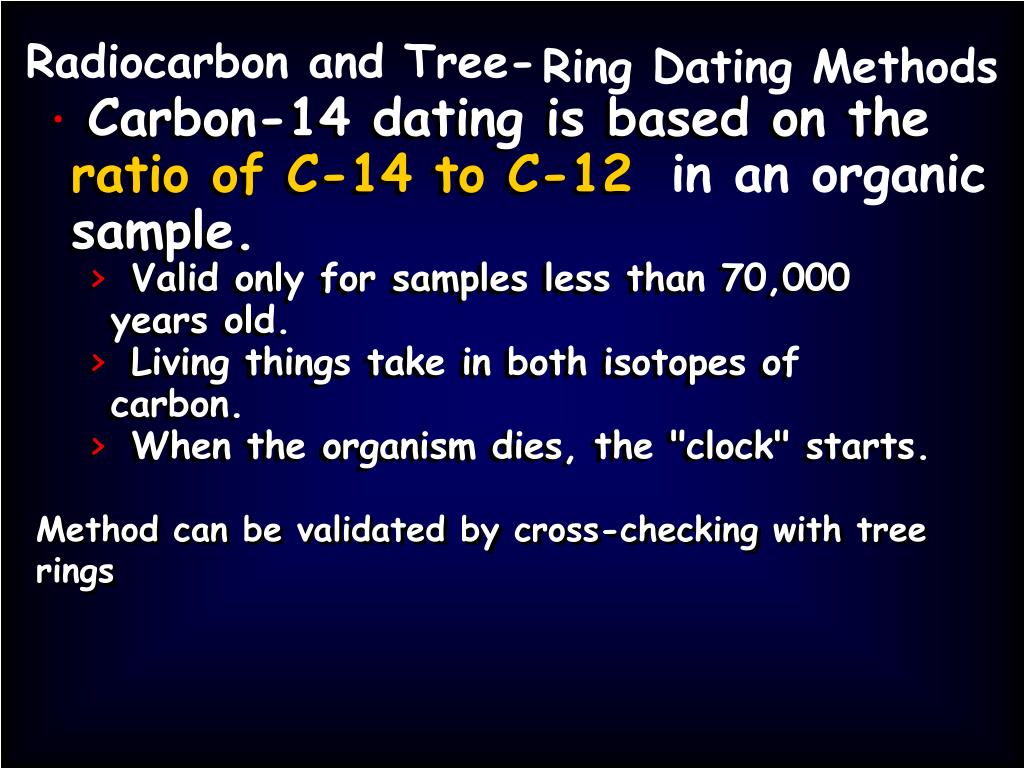 Radiocarbon and Tree-Ring Dating Methods

• Carbon-14 dating is based on the ratio of C-14 to C-12 in an organic sample.

› Valid only for samples less than 70,000 years old.

› Living things take in both isotopes of carbon.

› When the organism dies, the "clock" starts.

Method can be validated by cross-checking with tree rings